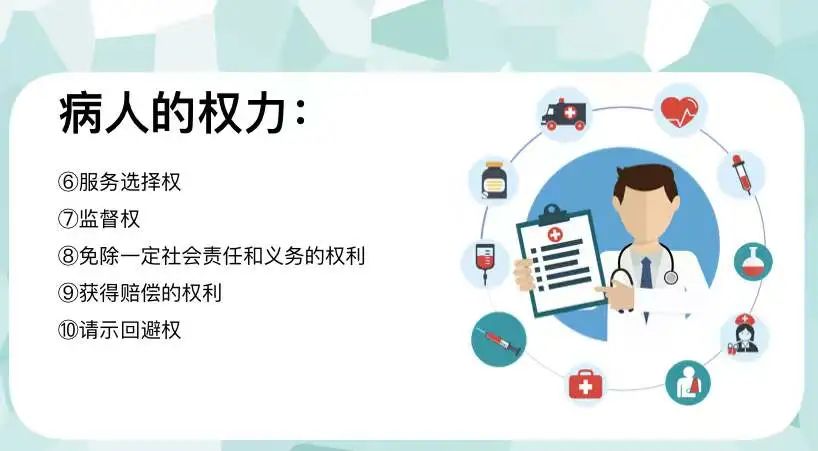 病人的权力：

⑥服务选择权

⑦监督权

⑧免除一定社会责任和义务的权利

⑨获得赔偿的权利

⑩请示回避权